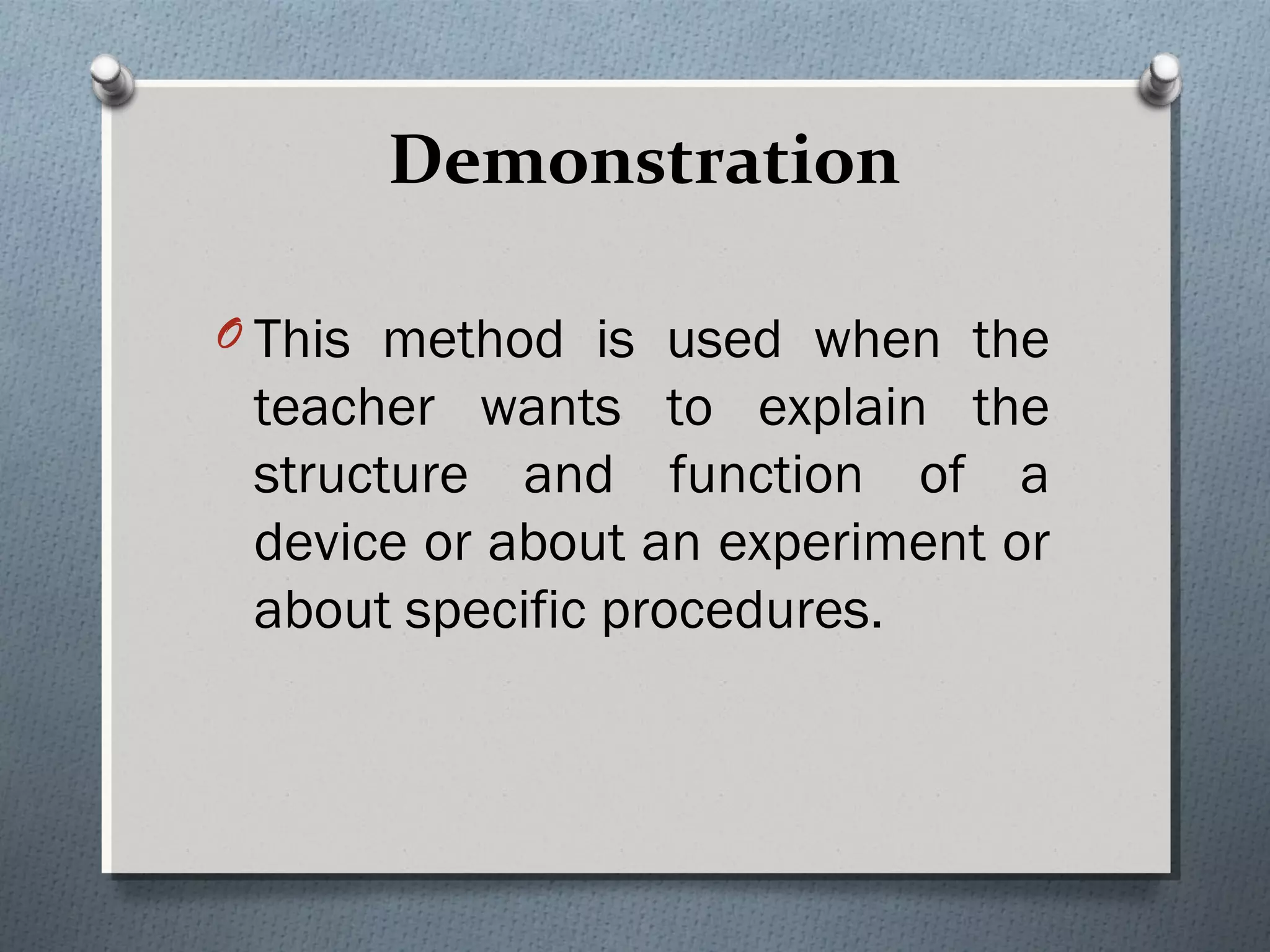 Demonstration

This method is used when the teacher wants to explain the structure and function of a device or about an experiment or about specific procedures.